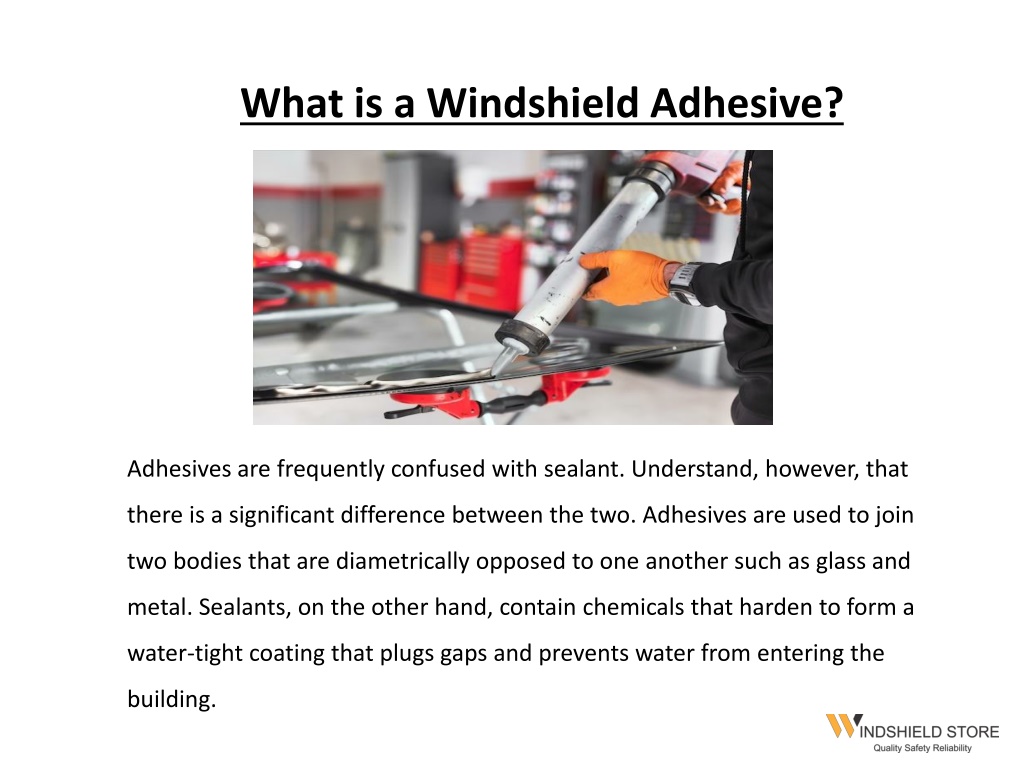 What is a Windshield Adhesive?

Adhesives are frequently confused with sealant. Understand, however, that there is a significant difference between the two. Adhesives are used to join two bodies that are diametrically opposed to one another such as glass and metal. Sealants, on the other hand, contain chemicals that harden to form a water-tight coating that plugs gaps and prevents water from entering the building.

WINDSHIELD STORE
Quality Safety Reliability